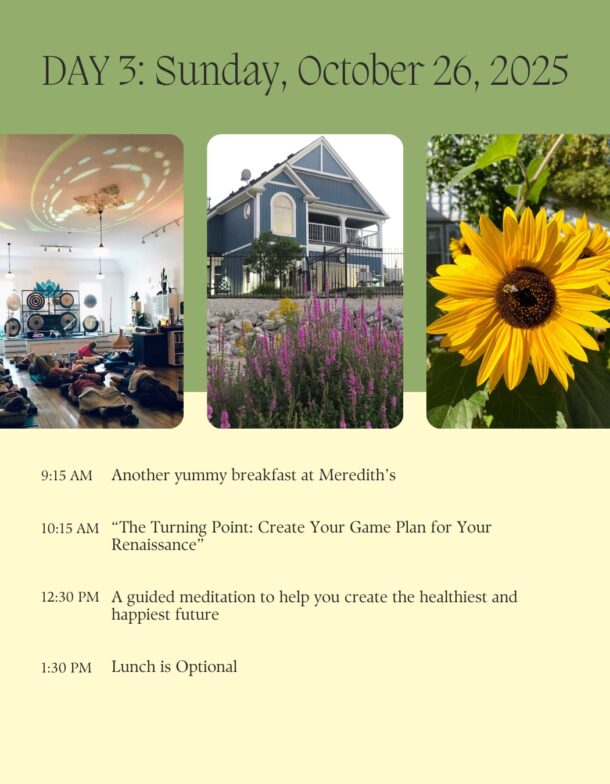 DAY 3: Sunday, October 26, 2025

9:15 AM Another yummy breakfast at Meredith's

10:15 AM "The Turning Point: Create Your Game Plan for Your Renaissance"

12:30 PM A guided meditation to help you create the healthiest and happiest future

1:30 PM Lunch is Optional